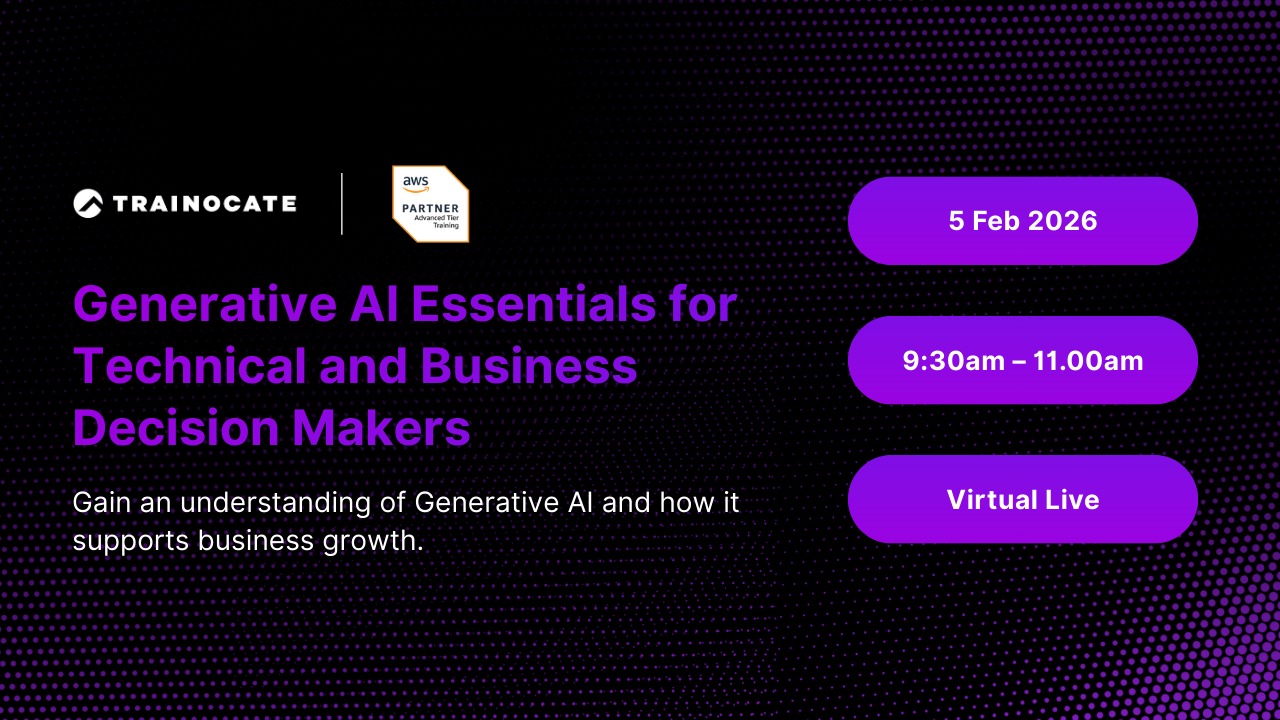 TRAINOCATE

aws
PARTNER
Advanced Tier
Training

Generative AI Essentials for Technical and Business Decision Makers

Gain an understanding of Generative AI and how it supports business growth.

5 Feb 2026

9:30am – 11.00am

Virtual Live